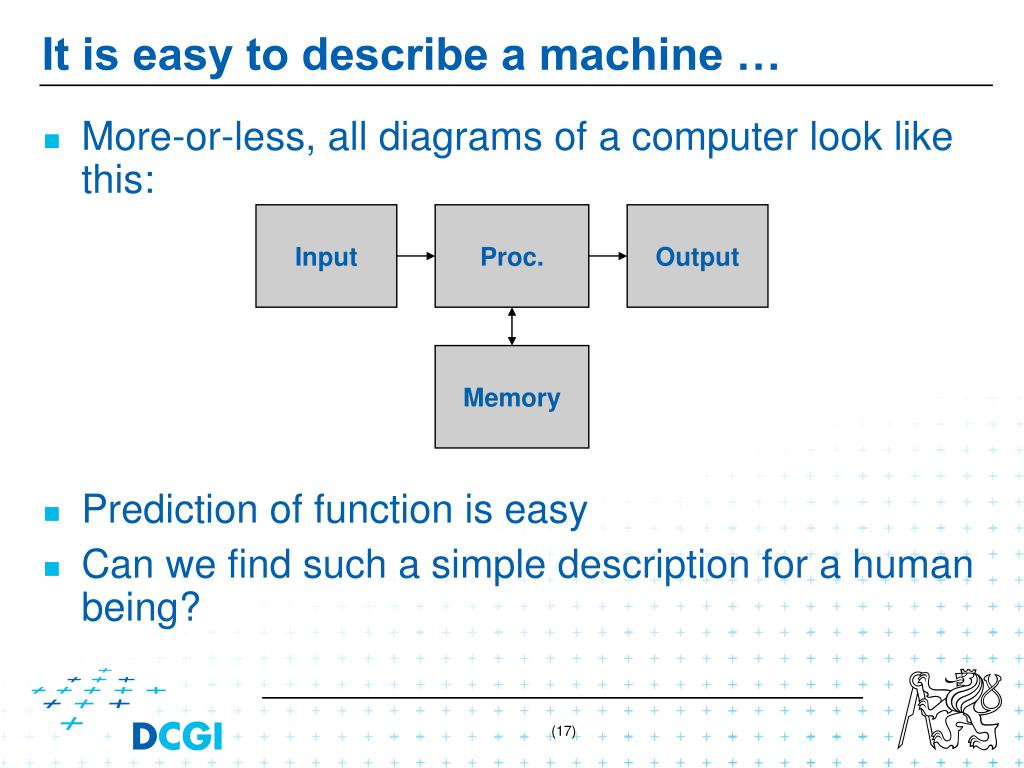 It is easy to describe a machine …

More-or-less, all diagrams of a computer look like this:

Input

Proc.

Output

Memory

Prediction of function is easy

Can we find such a simple description for a human being?

DCGI

(17)